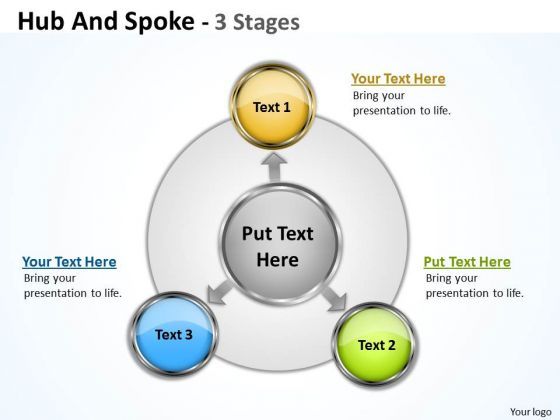 Hub And Spoke - 3 Stages

Text 1

Your Text Here
Bring your presentation to life.

Put Text Here

Your Text Here
Bring your presentation to life.

Put Text Here
Bring your presentation to life.

Text 3

Text 2

Your logo